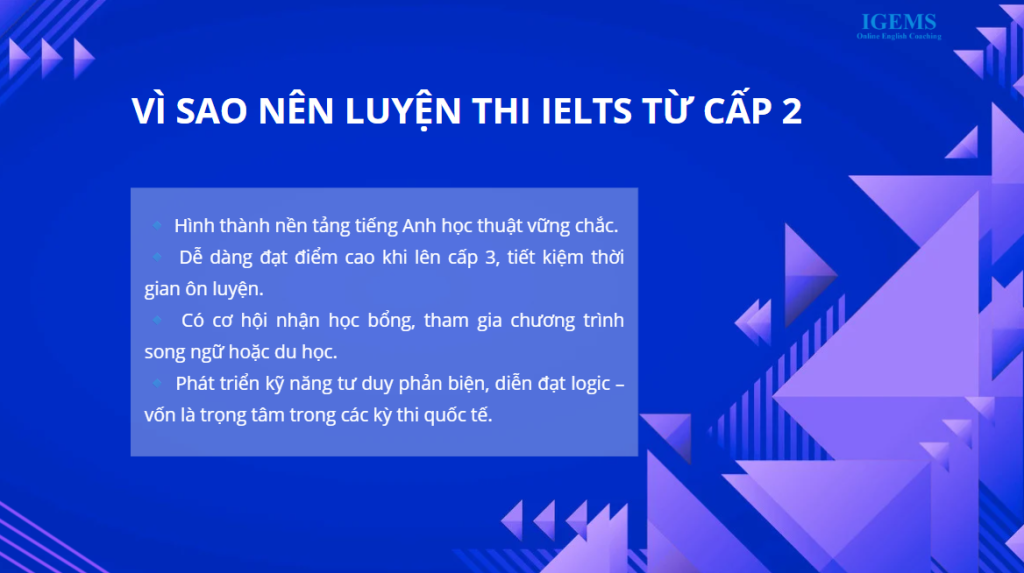 IGEMS
Online English Coaching

VÌ SAO NÊN LUYỆN THI IELTS TỪ CẤP 2

Hình thành nền tảng tiếng Anh học thuật vững chắc.
Dễ dàng đạt điểm cao khi lên cấp 3, tiết kiệm thời gian ôn luyện.
Có cơ hội nhận học bổng, tham gia chương trình song ngữ hoặc du học.
Phát triển kỹ năng tư duy phản biện, diễn đạt logic – vốn là trọng tâm trong các kỳ thi quốc tế.